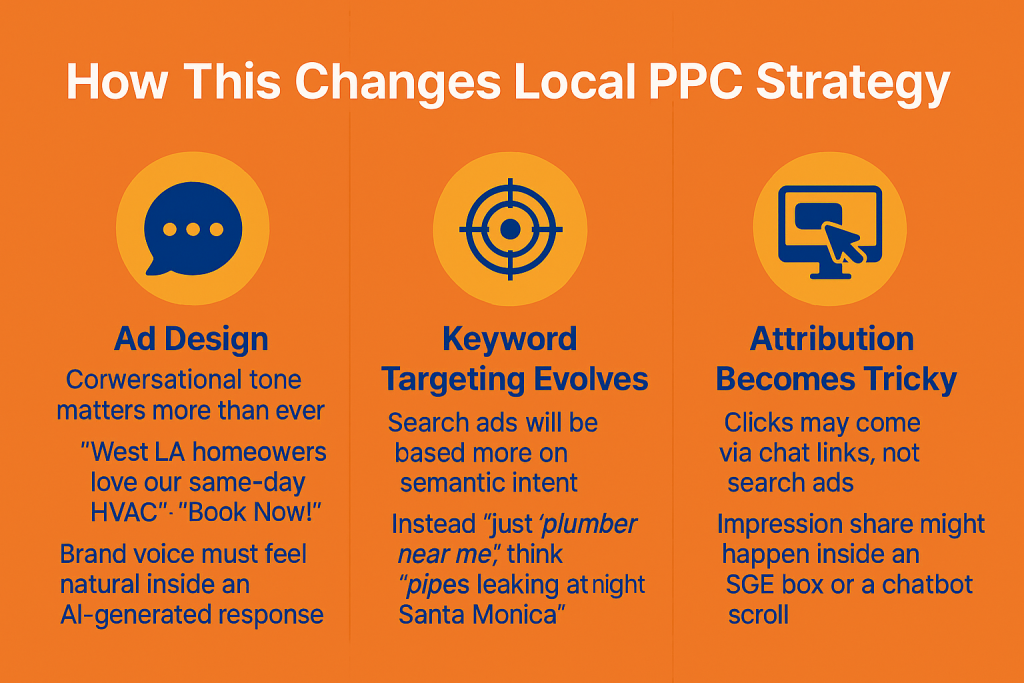 How This Changes Local PPC Strategy

Ad Design

Corwersational tone matters more than ever

"West LA homeowers love our same-day HVAC"· "Book Now!"

Brand voice must feel natural inside an AI-generated response

Keyword Targeting Evolves

Search ads will be based more on semantic intent

Instead "just 'plumber near me", think "pipes leaking at night Santa Monica"

Attribution Becomes Tricky

Clicks may come via chat links, not search ads

Impression share might happen inside an SGE box or a chatbot scroll